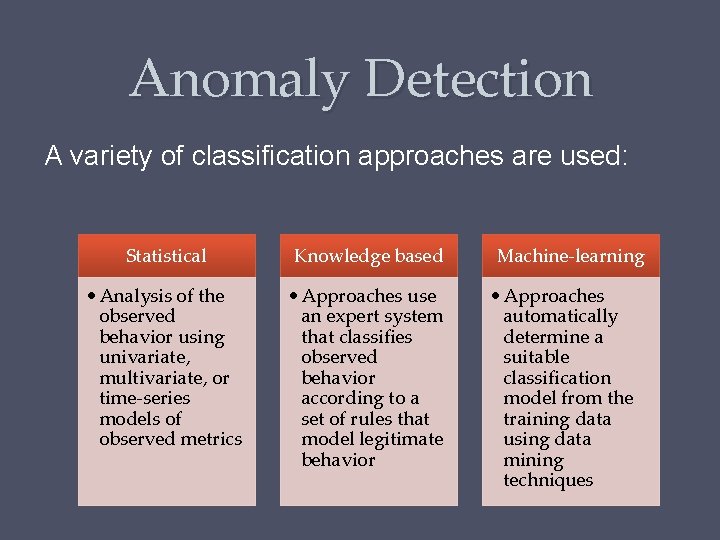 Anomaly Detection

A variety of classification approaches are used:

Statistical

• Analysis of the observed behavior using univariate, multivariate, or time-series models of observed metrics

Knowledge based

• Approaches use an expert system that classifies observed behavior according to a set of rules that model legitimate behavior

Machine-learning

• Approaches automatically determine a suitable classification model from the training data using data mining techniques